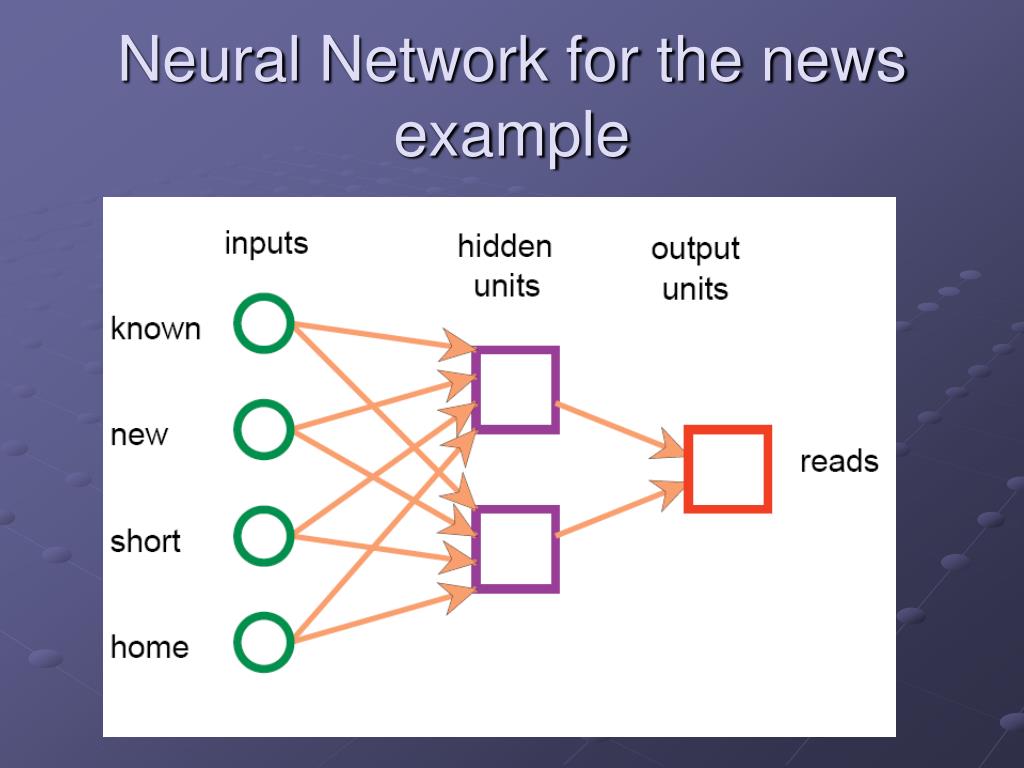 Neural Network for the news example

inputs

hidden units

output units

known

new

short

home

reads